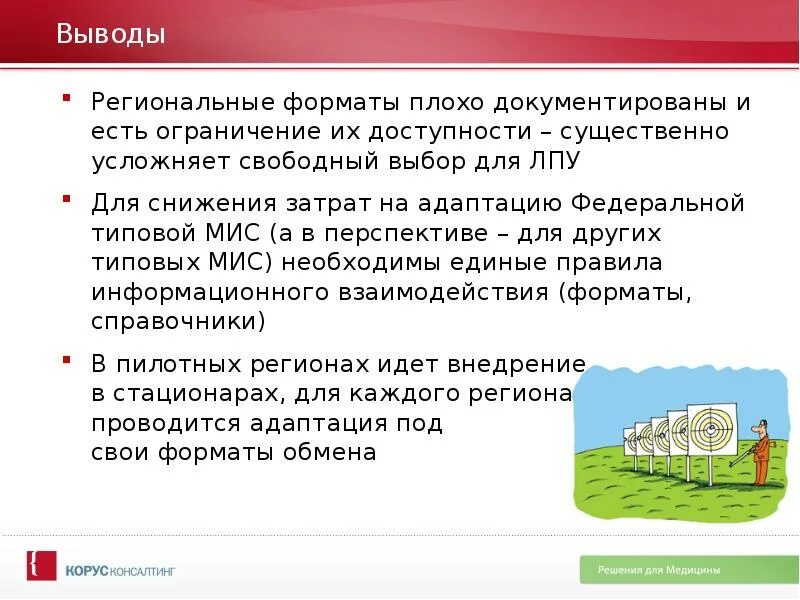 Выводы

Региональные форматы плохо документированы и есть ограничение их доступности – существенно усложняет свободный выбор для ЛПУ

Для снижения затрат на адаптацию Федеральной типовой МИС (а в перспективе – для других типовых МИС) необходимы единые правила информационного взаимодействия (форматы, справочники)

В пилотных регионах идет внедрение в стационарах, для каждого региона проводится адаптация под свои форматы обмена

КОРУС КОНСАЛТИНГ

Решения для Медицины